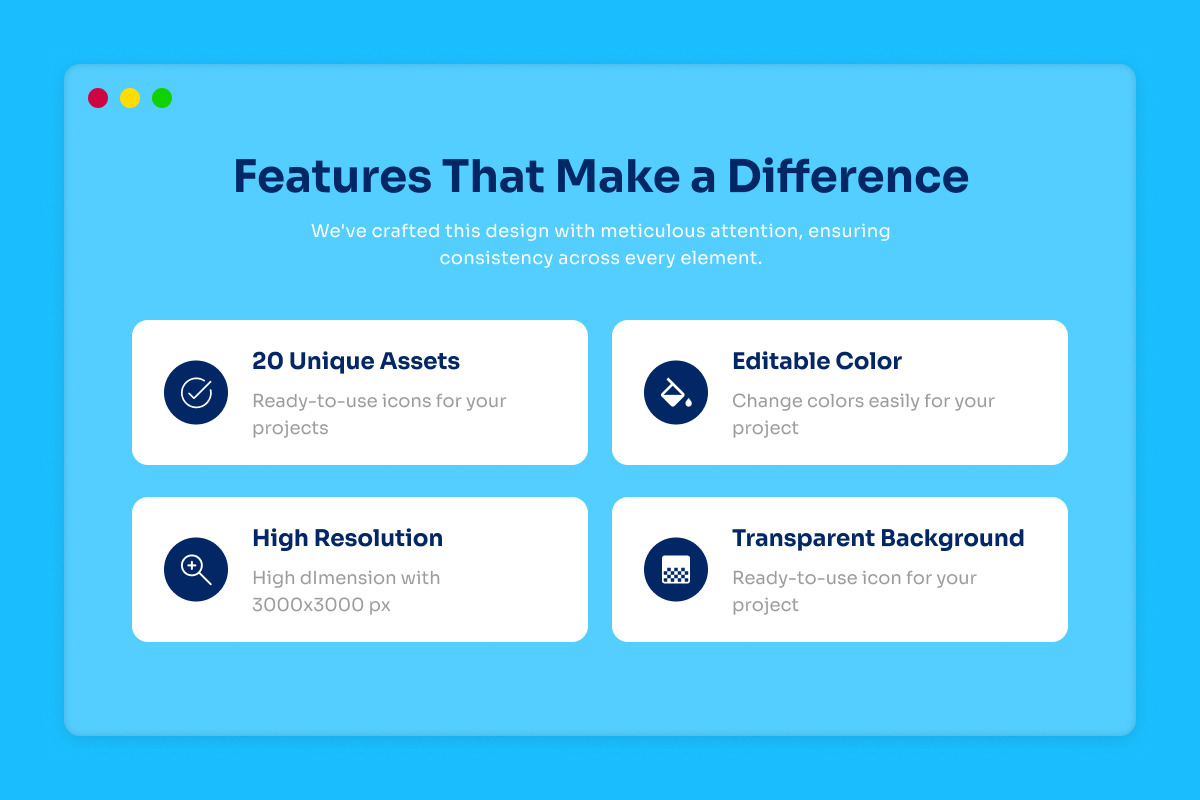 Features That Make a Difference

We've crafted this design with meticulous attention, ensuring consistency across every element.

20 Unique Assets

Ready-to-use icons for your projects

Editable Color

Change colors easily for your project

High Resolution

High dImension with 3000x3000 px

Transparent Background

Ready-to-use icon for your project